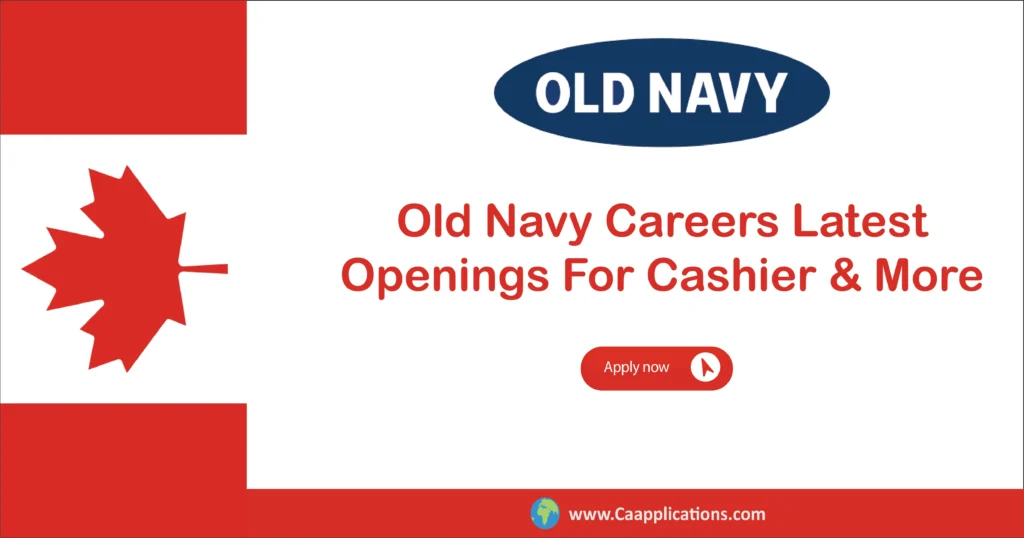 OLD NAVY

Old Navy Careers Latest Openings For Cashier & More

Apply now

www.Caapplications.com